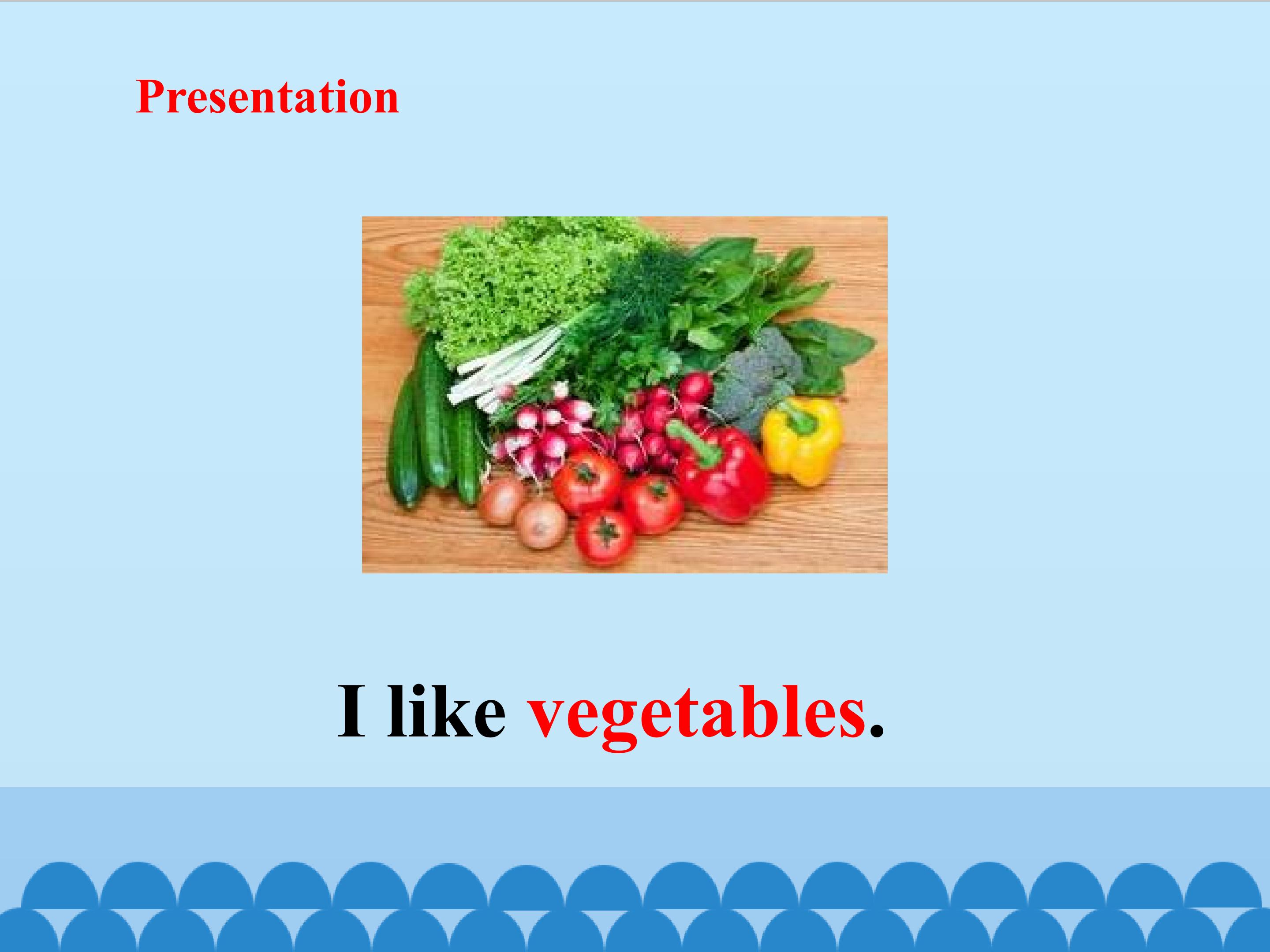 Presentation

I like vegetables.